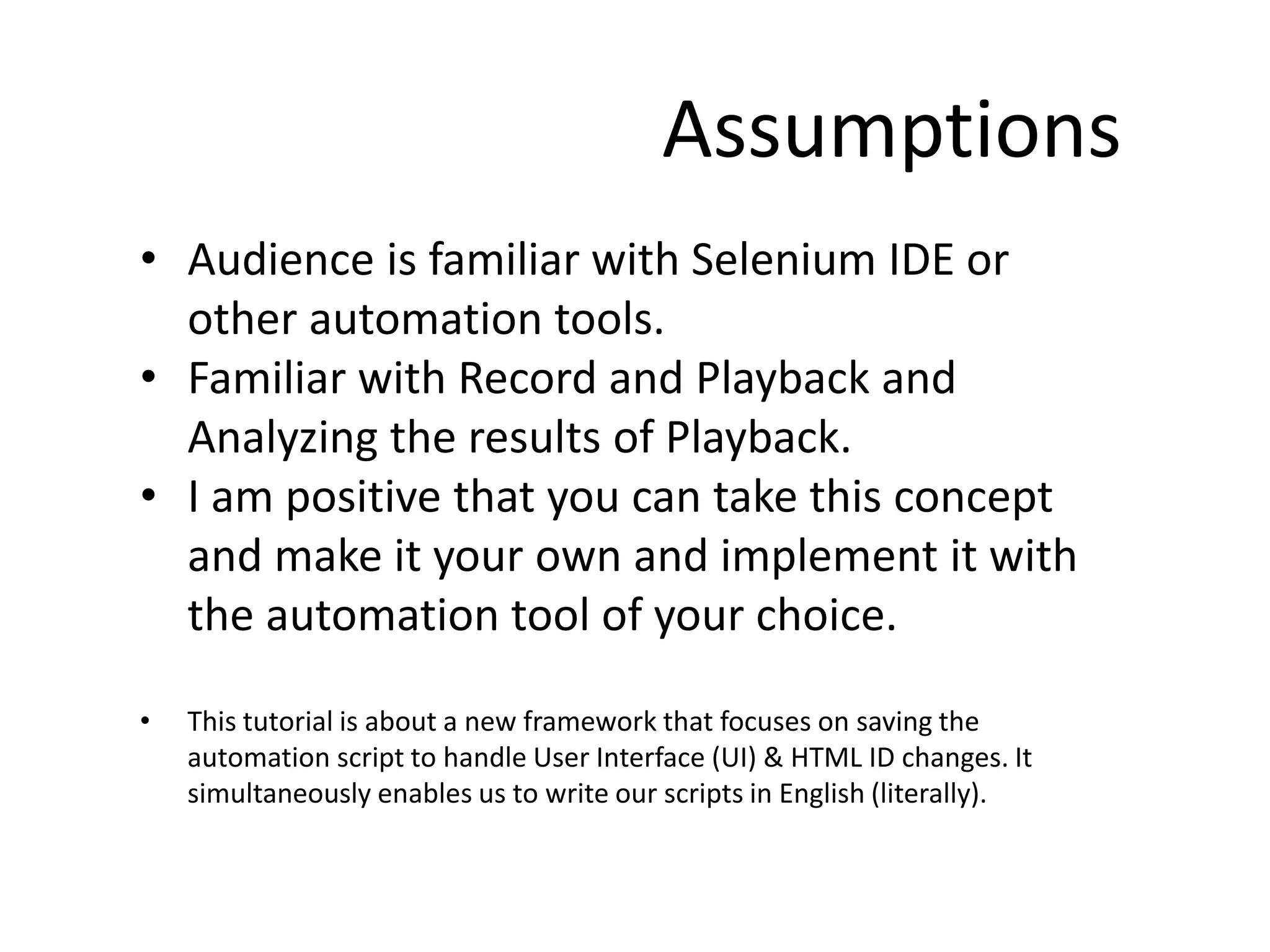 Assumptions

• Audience is familiar with Selenium IDE or other automation tools.
• Familiar with Record and Playback and Analyzing the results of Playback.
• I am positive that you can take this concept and make it your own and implement it with the automation tool of your choice.

• This tutorial is about a new framework that focuses on saving the automation script to handle User Interface (UI) & HTML ID changes. It simultaneously enables us to write our scripts in English (literally).